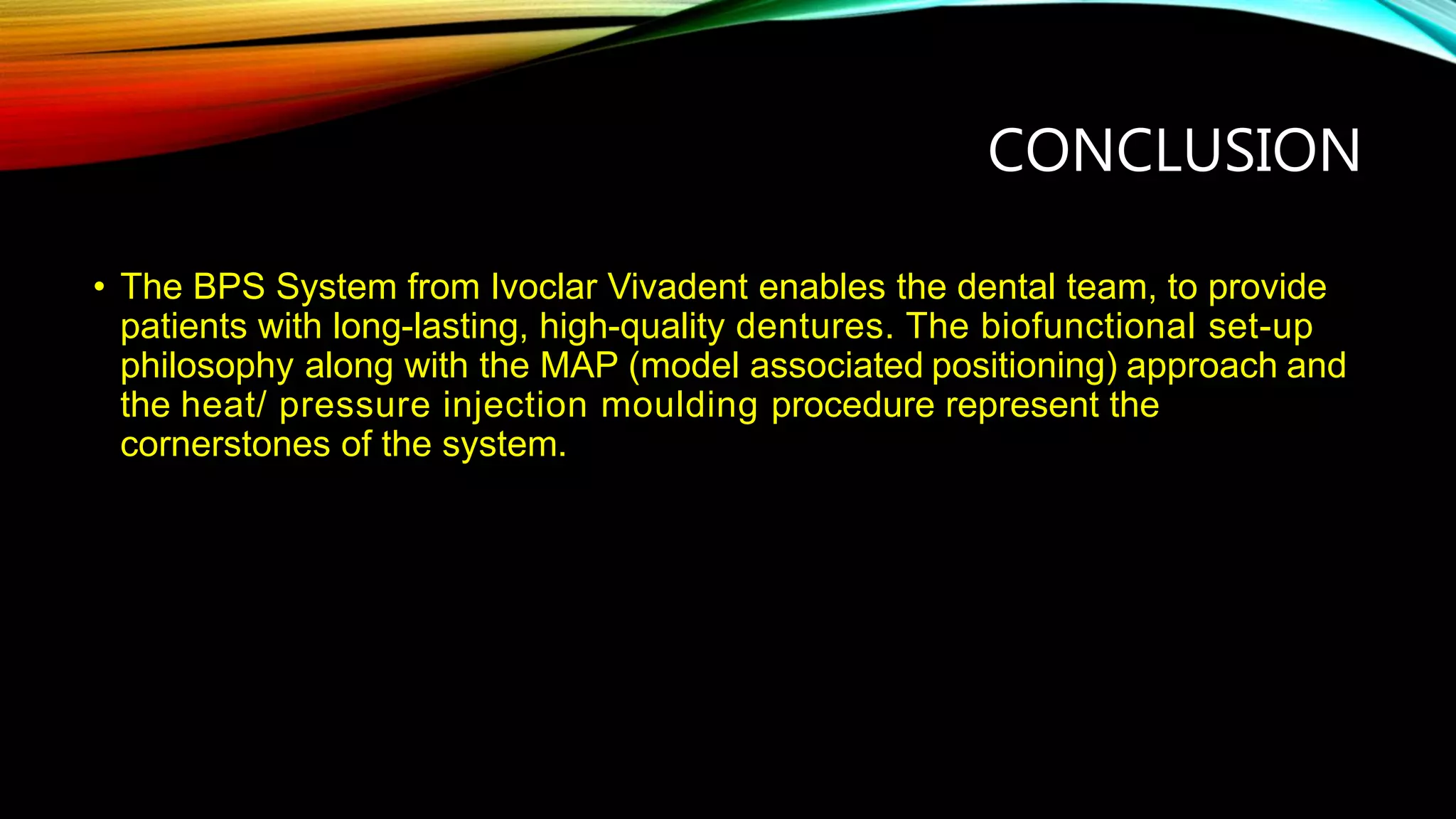 CONCLUSION

• The BPS System from Ivoclar Vivadent enables the dental team, to provide patients with long-lasting, high-quality dentures. The biofunctional set-up philosophy along with the MAP (model associated positioning) approach and the heat/ pressure injection moulding procedure represent the cornerstones of the system.